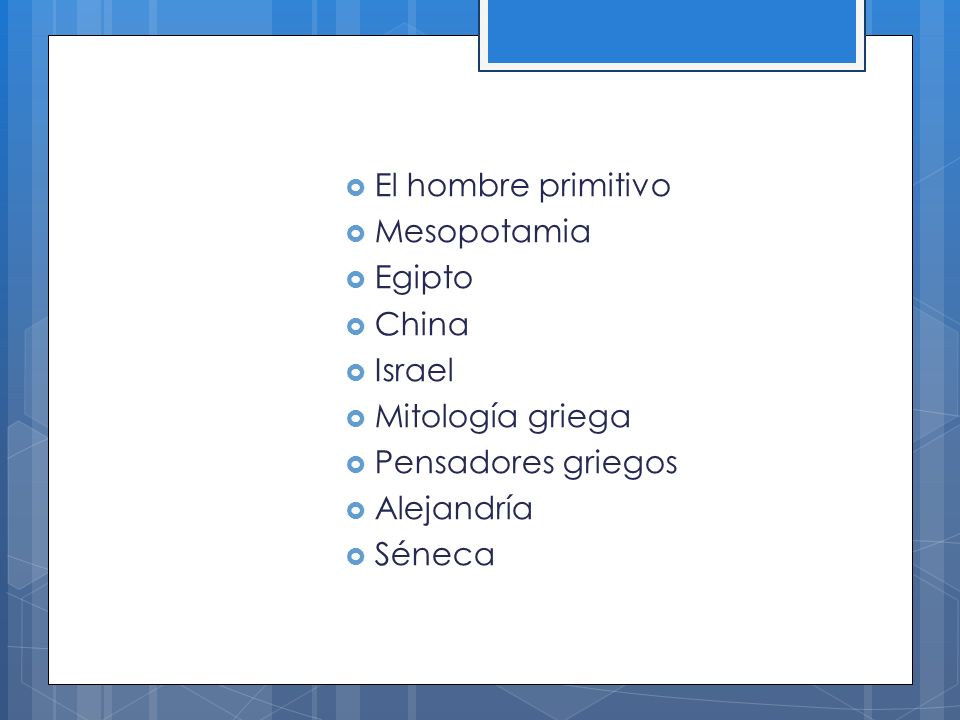 - El hombre primitivo
- Mesopotamia
- Egipto
- China
- Israel
- Mitología griega
- Pensadores griegos
- Alejandría
- Séneca